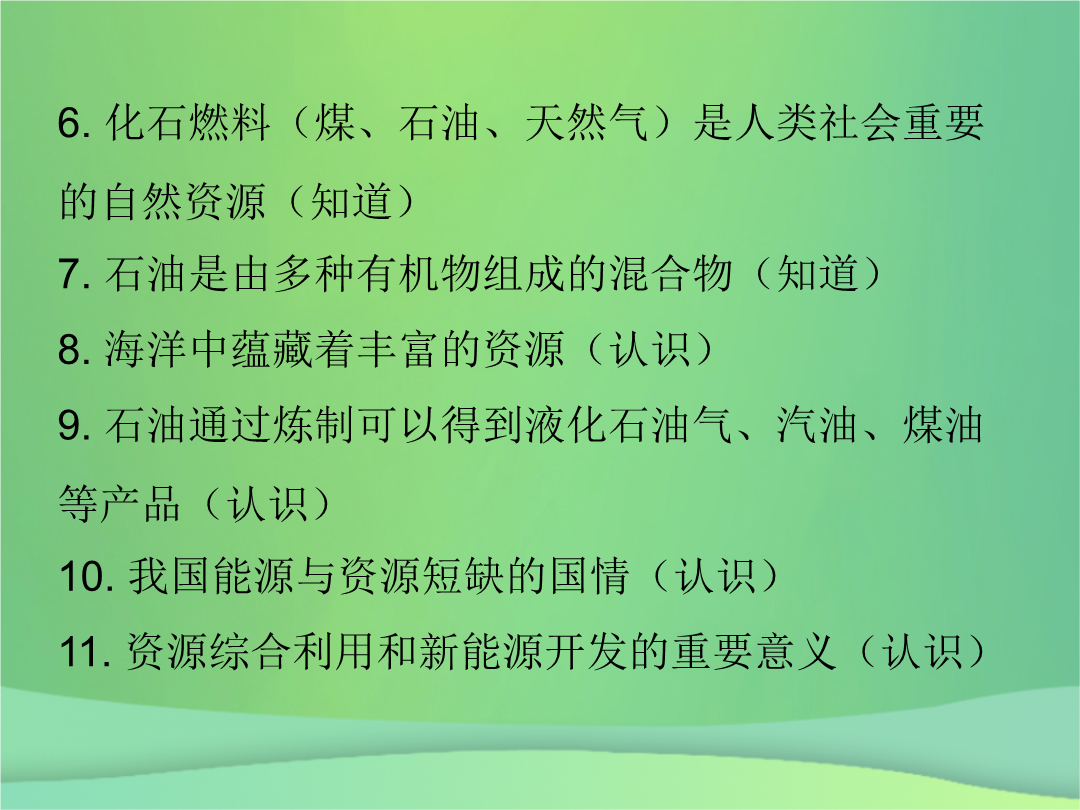 6. 化石燃料（煤、石油、天然气）是人类社会重要的自然资源（知道）

7. 石油是由多种有机物组成的混合物（知道）

8. 海洋中蕴藏着丰富的资源（认识）

9. 石油通过炼制可以得到液化石油气、汽油、煤油等产品（认识）

10. 我国能源与资源短缺的国情（认识）

11. 资源综合利用和新能源开发的重要意义（认识）